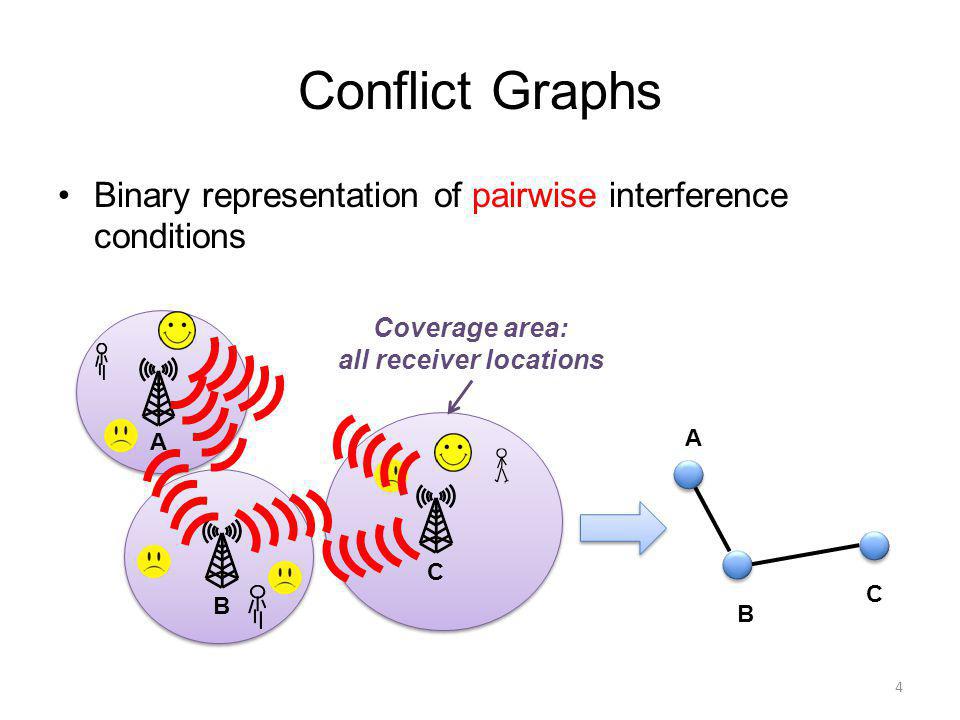 Conflict Graphs

• Binary representation of pairwise interference conditions

Coverage area: all receiver locations

A

B

C

A

B

C

4